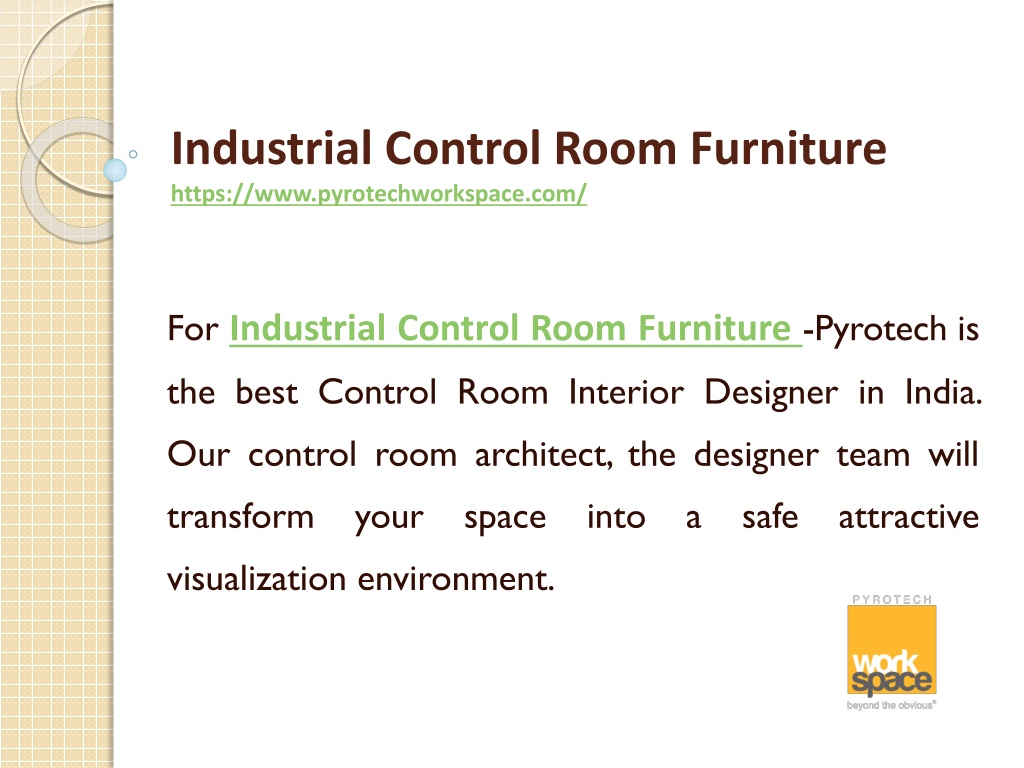 Industrial Control Room Furniture
https://www.pyrotechworkspace.com/

For Industrial Control Room Furniture -Pyrotech is the best Control Room Interior Designer in India. Our control room architect, the designer team will transform your space into a safe attractive visualization environment.

PYROTECH
work
space
beyond the obvious®